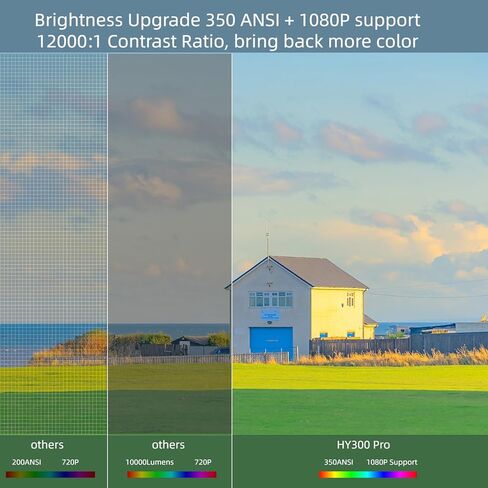 Brightness Upgrade 350 ANSI + 1080P support
12000:1 Contrast Ratio, bring back more color

others
200ANSI 720P

others
10000Lumens 720P

HY300 Pro
350ANSI 1080P Support